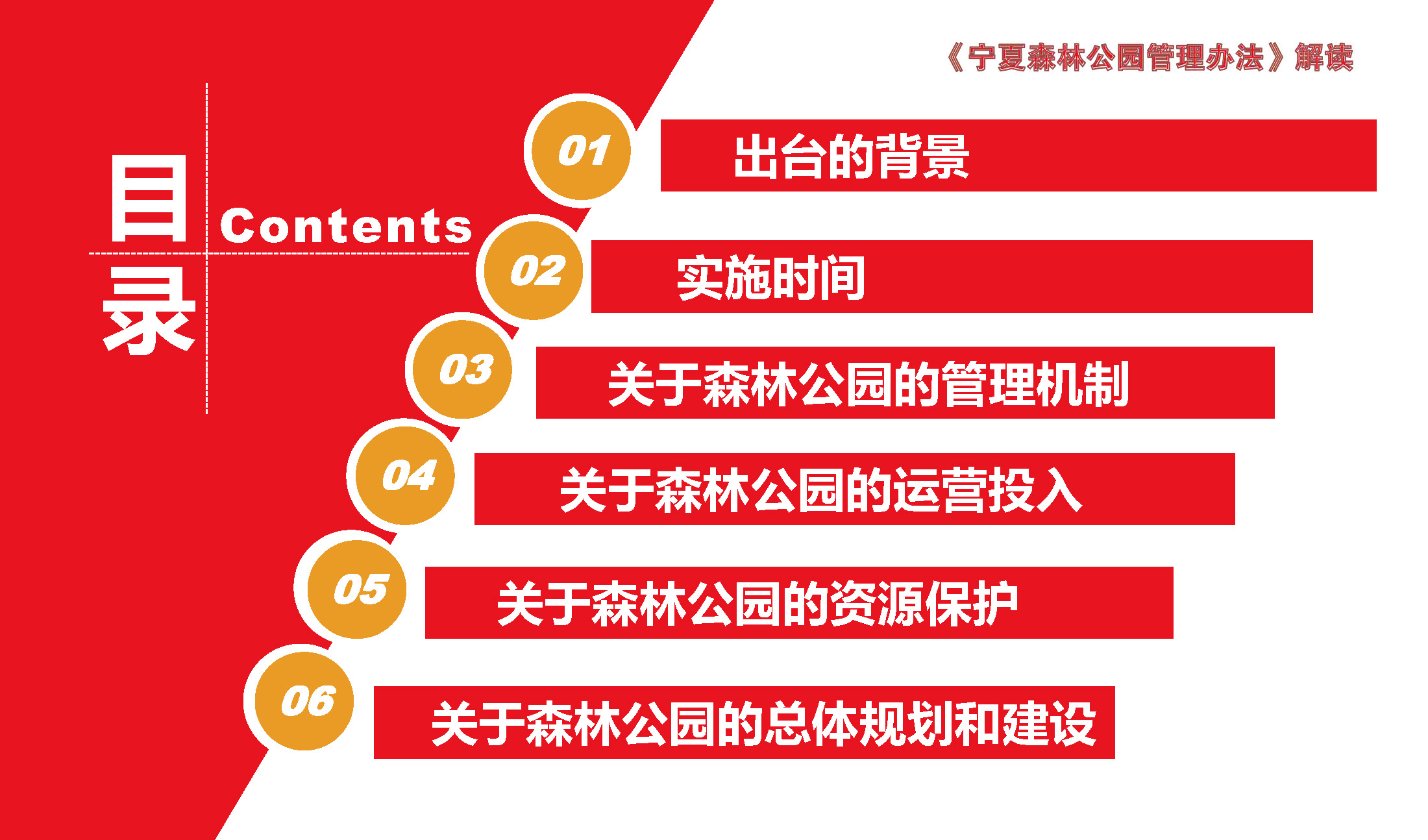 《宁夏森林公园管理办法》解读

目录

Contents

01
出台的背景

02
实施时间

03
关于森林公园的管理机制

04
关于森林公园的运营投入

05
关于森林公园的资源保护

06
关于森林公园的总体规划和建设